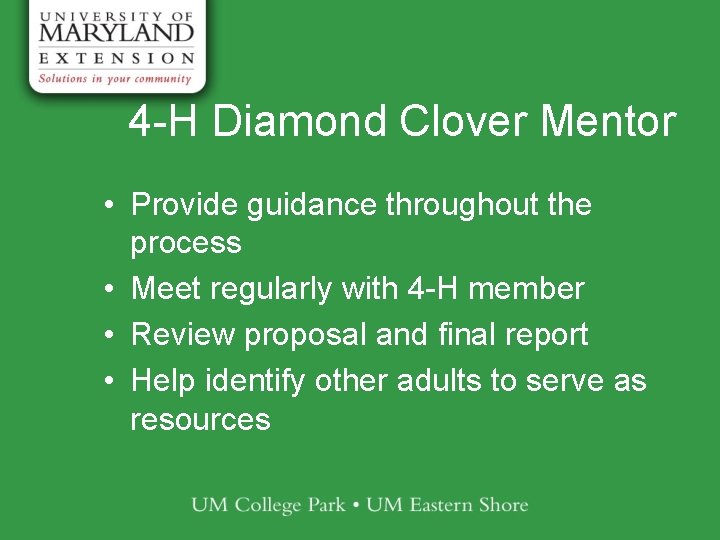 UNIVERSITY OF
MARYLAND
EXTENSION
Solutions in your community

4-H Diamond Clover Mentor

• Provide guidance throughout the process
• Meet regularly with 4-H member
• Review proposal and final report
• Help identify other adults to serve as resources

UM College Park • UM Eastern Shore